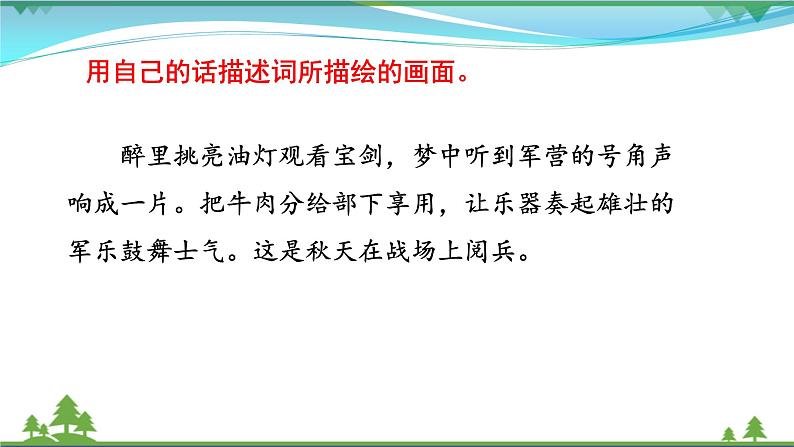 用自己的话描述词所描绘的画面。

醉里挑亮油灯观看宝剑，梦中听到军营的号角声响成一片。把牛肉分给部下享用，让乐器奏起雄壮的军乐鼓舞士气。这是秋天在战场上阅兵。